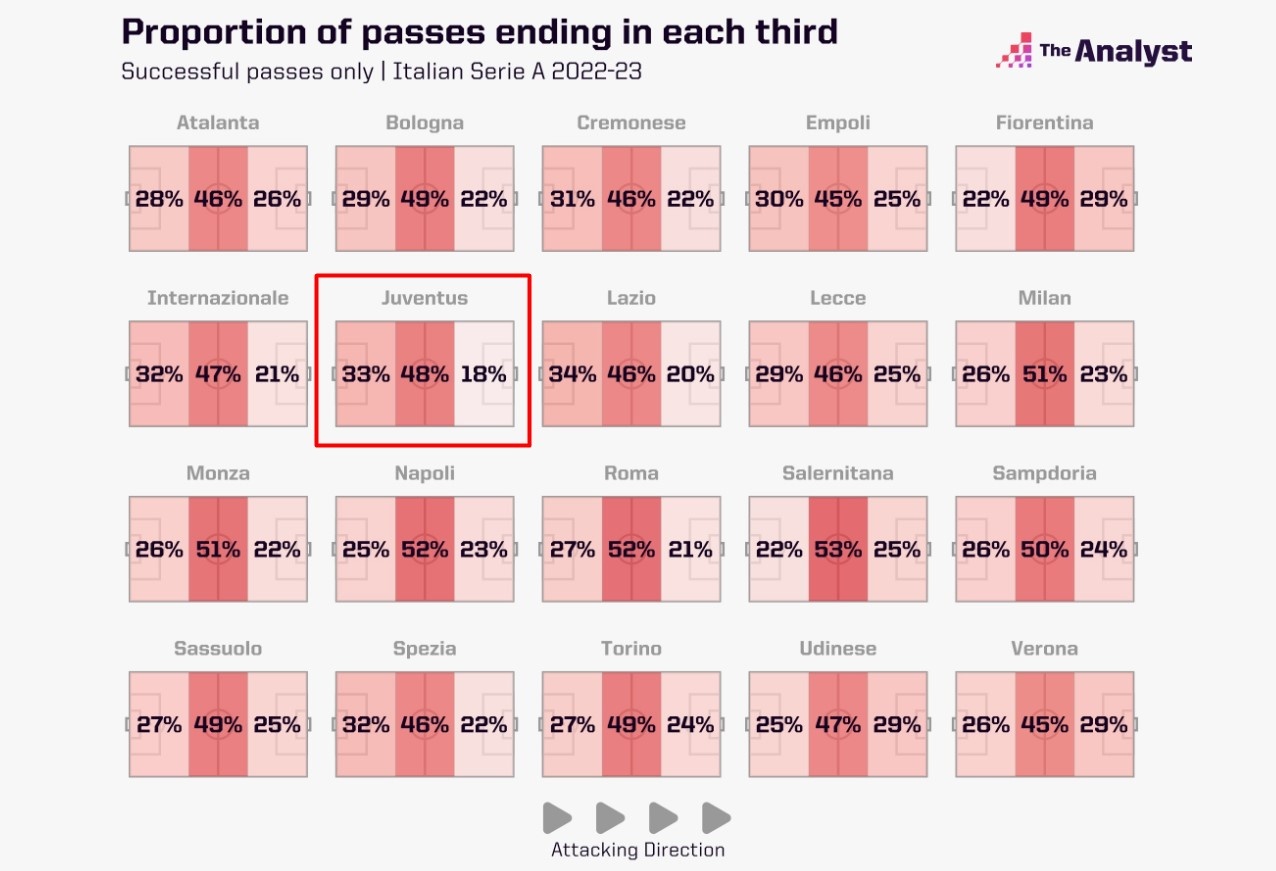 Proportion of passes ending in each third
Successful passes only | Italian Serie A 2022-23

The Analyst

Atalanta
28% 46% 26%

Bologna
29% 49% 22%

Cremonese
31% 46% 22%

Empoli
30% 45% 25%

Fiorentina
22% 49% 29%

Internazionale
32% 47% 21%

Juventus
33% 48% 18%

Lazio
34% 46% 20%

Lecce
29% 46% 25%

Milan
26% 51% 23%

Monza
26% 51% 22%

Napoli
25% 52% 23%

Roma
27% 52% 21%

Salernitana
22% 53% 25%

Sampdoria
26% 50% 24%

Sassuolo
27% 49% 25%

Spezia
32% 46% 22%

Torino
27% 49% 24%

Udinese
25% 47% 29%

Verona
26% 45% 29%

Attacking Direction